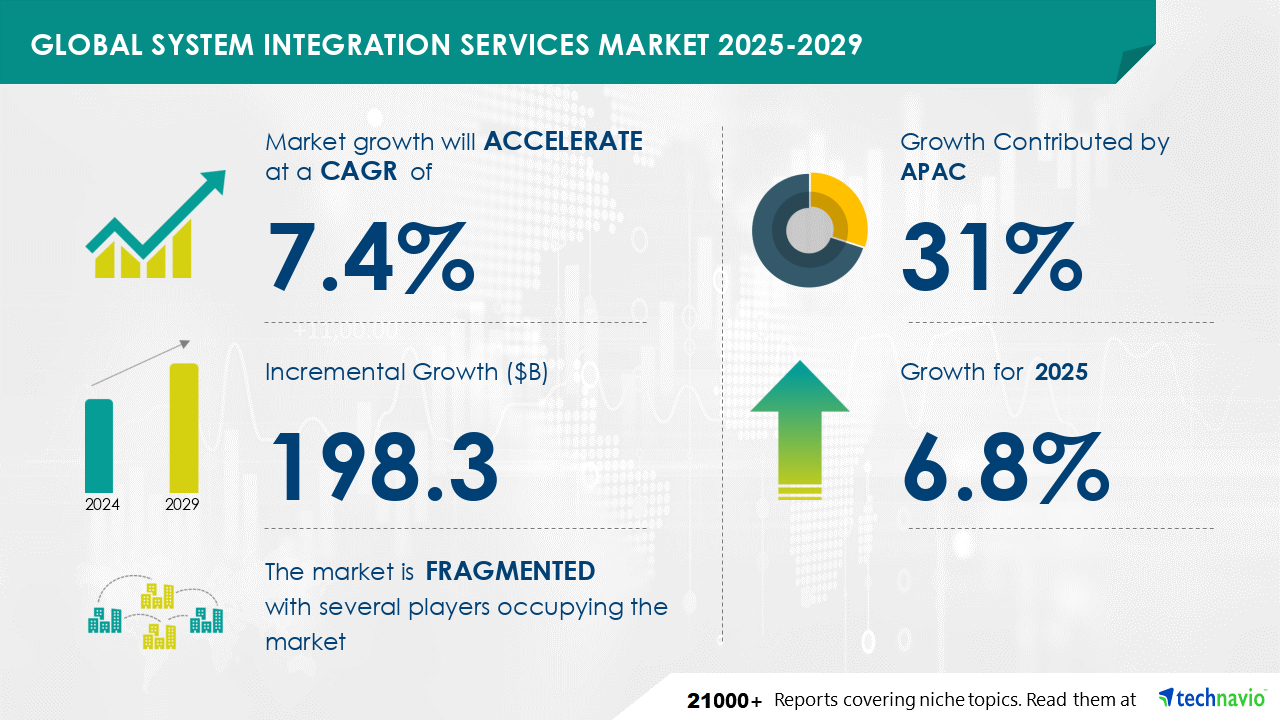 GLOBAL SYSTEM INTEGRATION SERVICES MARKET 2025-2029

Market growth will ACCELERATE at a CAGR of

7.4%

Incremental Growth ($B)

198.3

2024 2029

The market is FRAGMENTED with several players occupying the market

Growth Contributed by APAC

31%

Growth for 2025

6.8%

21000+ Reports covering niche topics. Read them at technavio